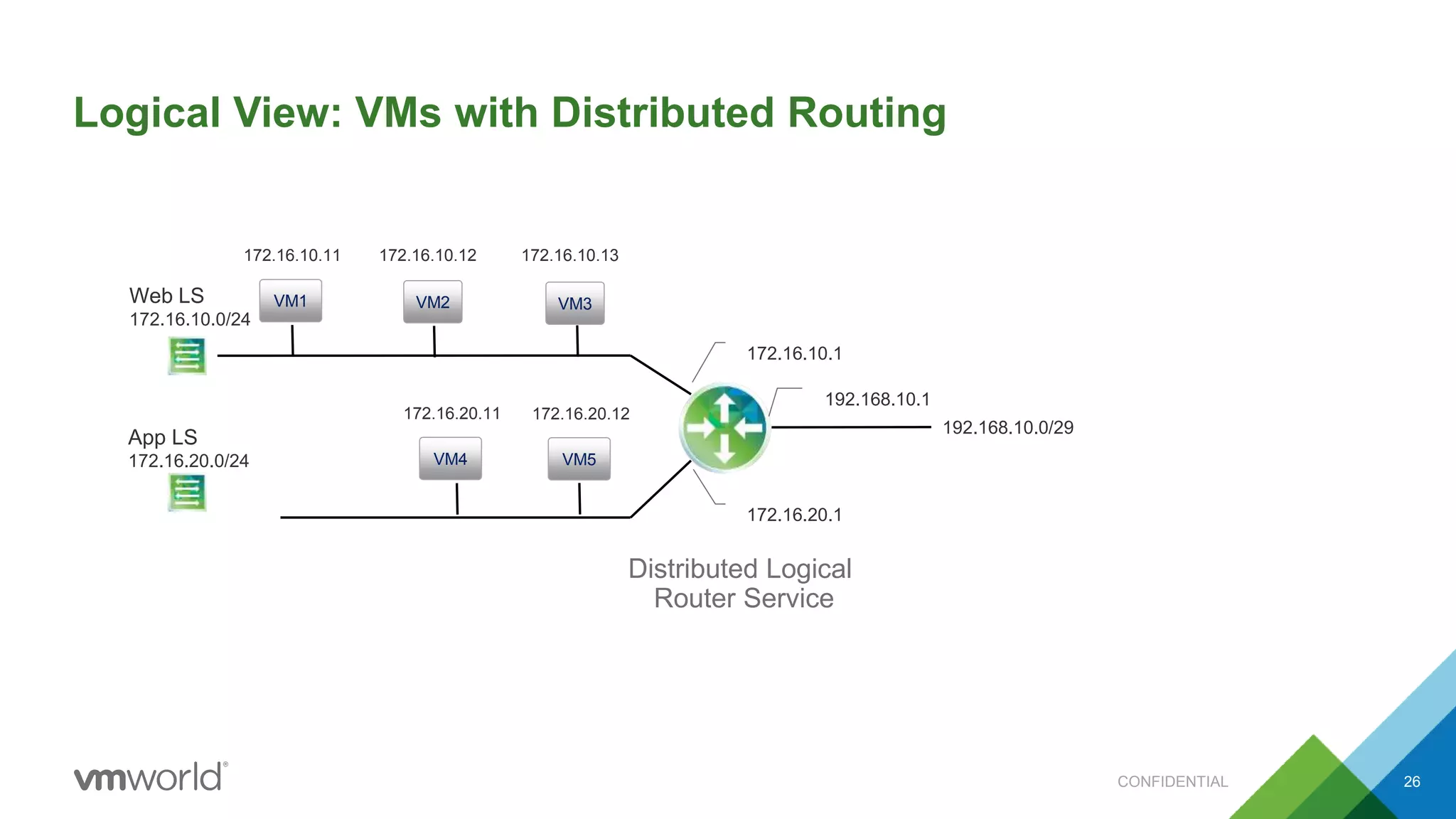 Logical View: VMs with Distributed Routing

172.16.10.11
172.16.10.12
172.16.10.13

Web LS
172.16.10.0/24

VM1
VM2
VM3

172.16.10.1

192.168.10.1

192.168.10.0/29

172.16.20.11
172.16.20.12

App LS
172.16.20.0/24

VM4
VM5

172.16.20.1

Distributed Logical Router Service

vmworld®

CONFIDENTIAL

26